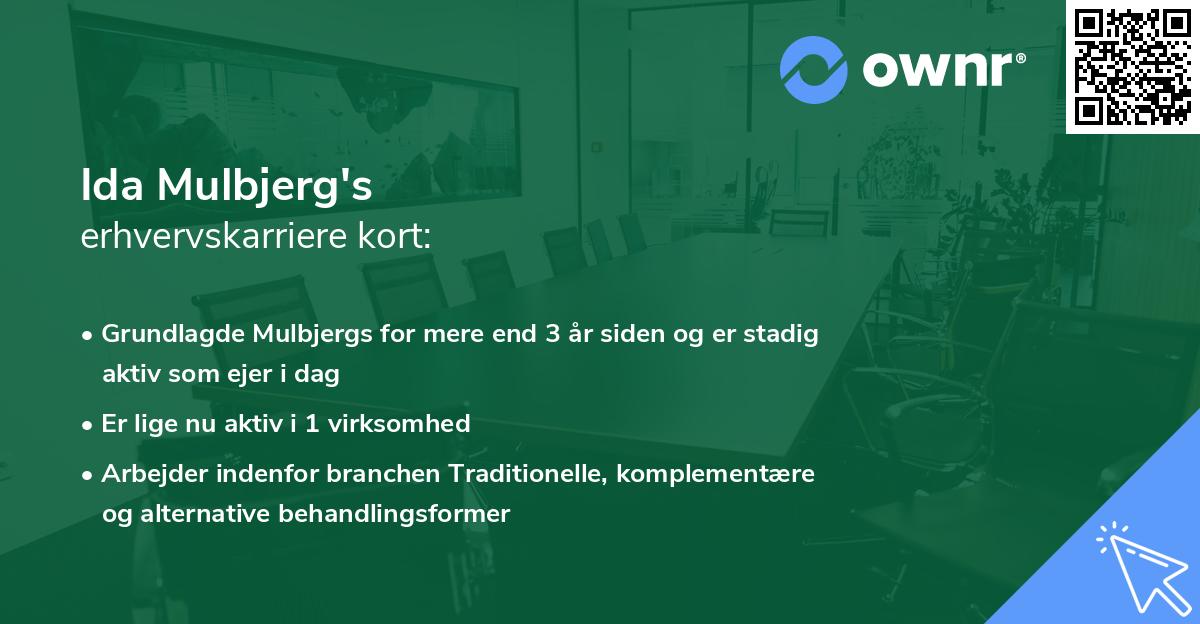 ownr®

Ida Mulbjerg's
erhvervskarriere kort:

• Grundlagde Mulbjergs for mere end 3 år siden og er stadig aktiv som ejer i dag

• Er lige nu aktiv i 1 virksomhed

• Arbejder indenfor branchen Traditionelle, komplementære og alternative behandlingsformer